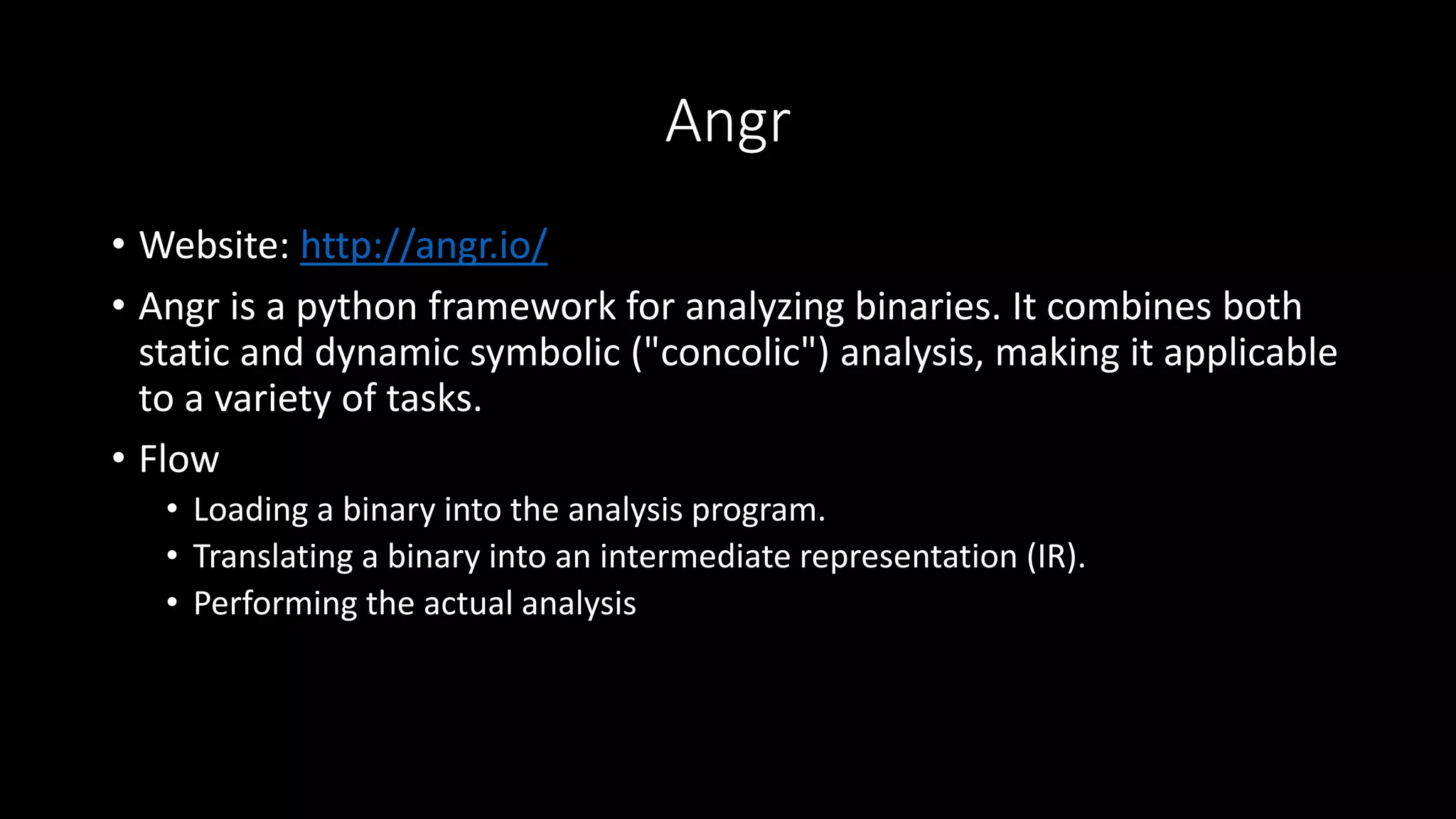 Angr

• Website: http://angr.io/

• Angr is a python framework for analyzing binaries. It combines both static and dynamic symbolic ("concolic") analysis, making it applicable to a variety of tasks.

• Flow
  • Loading a binary into the analysis program.
  • Translating a binary into an intermediate representation (IR).
  • Performing the actual analysis